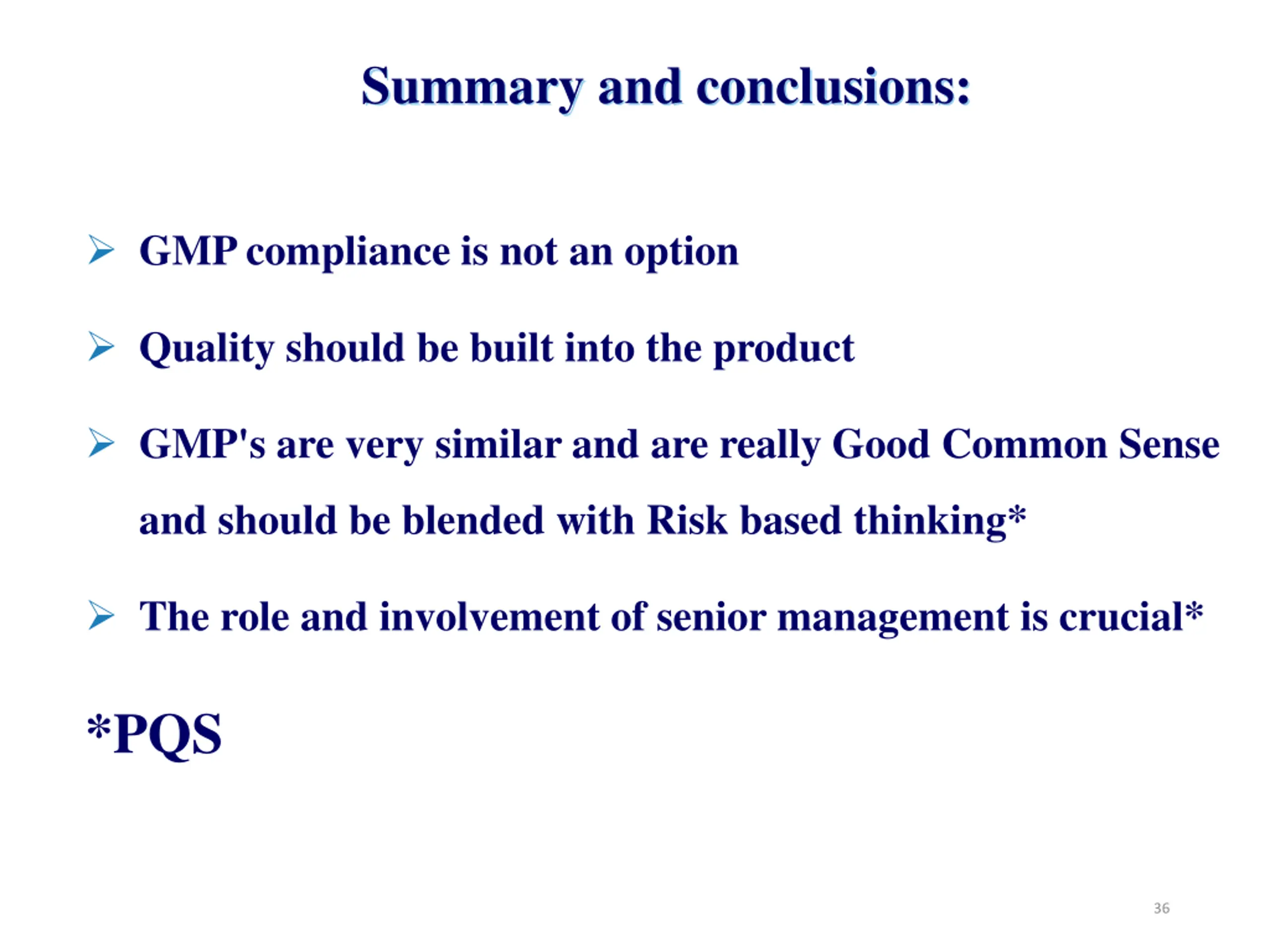 Summary and conclusions:

➢ GMP compliance is not an option

➢ Quality should be built into the product

➢ GMP's are very similar and are really Good Common Sense and should be blended with Risk based thinking*

➢ The role and involvement of senior management is crucial*

*PQS

36